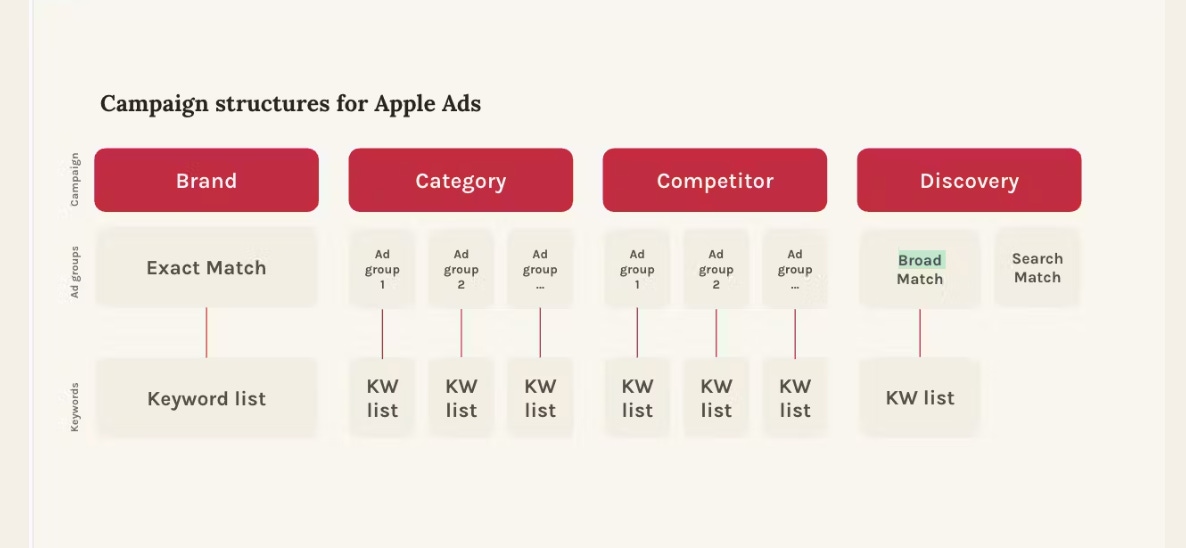 Campaign structures for Apple Ads

Campaign

Brand

Category

Competitor

Discovery

Ad groups

Exact Match

Ad group 1

Ad group 2

Ad group ...

Ad group 1

Ad group 2

Ad group ...

Broad Match

Search Match

Keywords

Keyword list

KW list

KW list

KW list

KW list

KW list

KW list

KW list